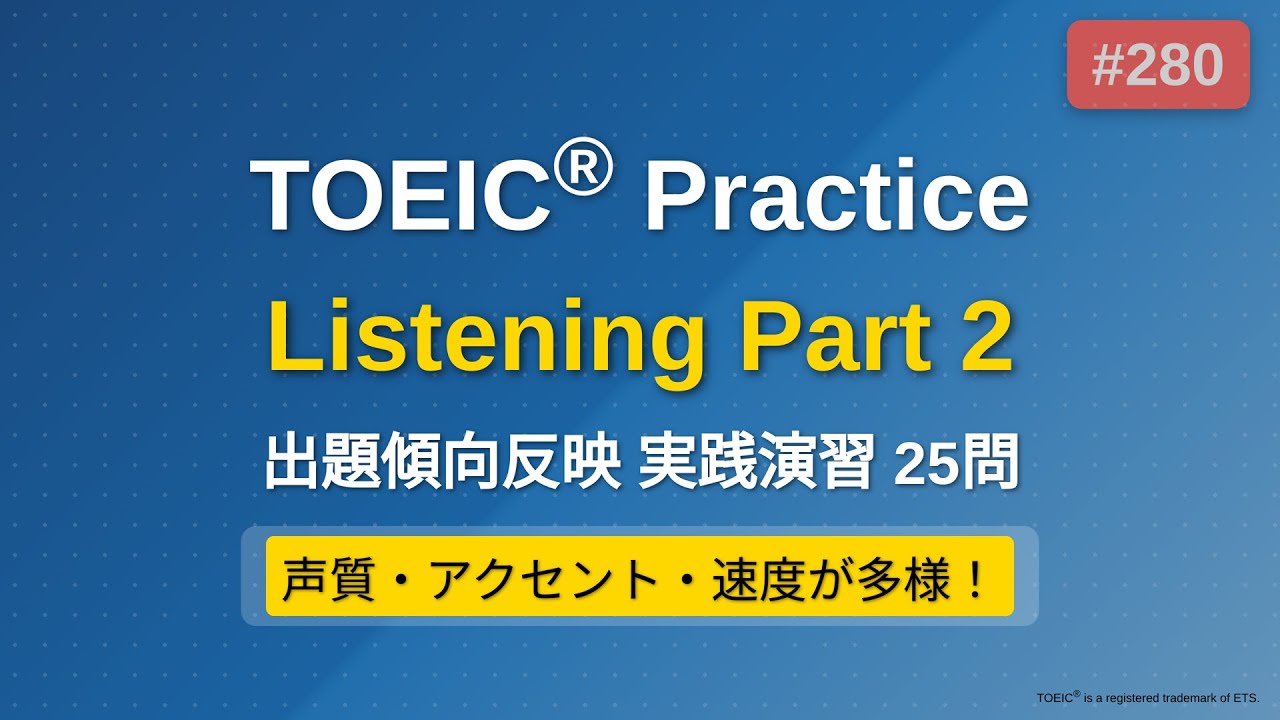 #280

TOEIC® Practice

Listening Part 2

出題傾向反映 実践演習 25問

声質・アクセント・速度が多様！

TOEIC® is a registered trademark of ETS.